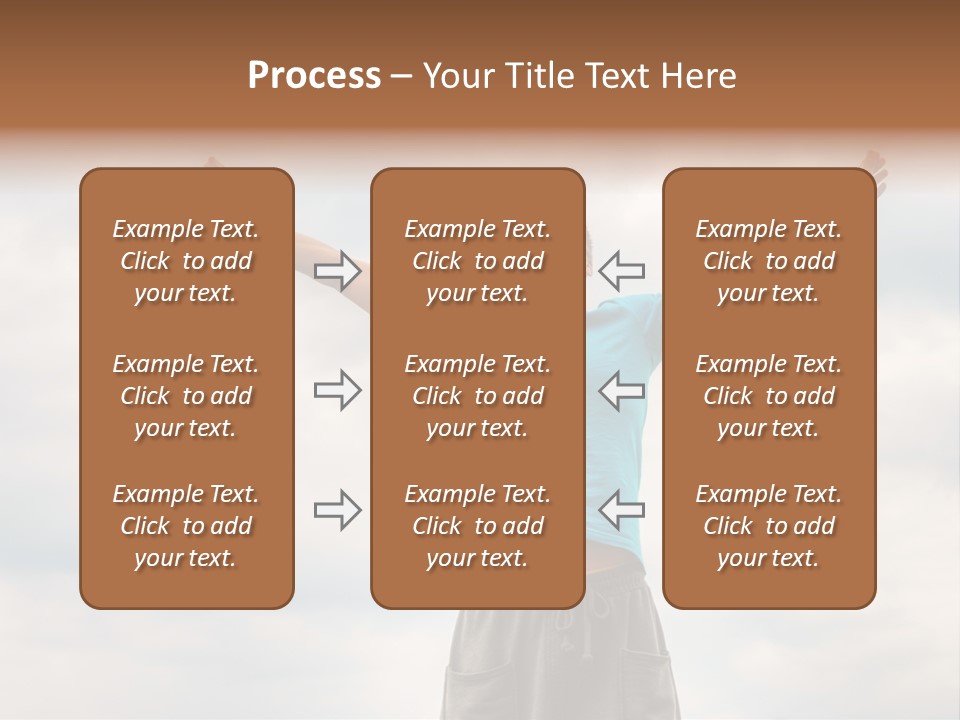 Process – Your Title Text Here

Example Text. Click to add your text.

Example Text. Click to add your text.

Example Text. Click to add your text.

Example Text. Click to add your text.

Example Text. Click to add your text.

Example Text. Click to add your text.

Example Text. Click to add your text.

Example Text. Click to add your text.

Example Text. Click to add your text.